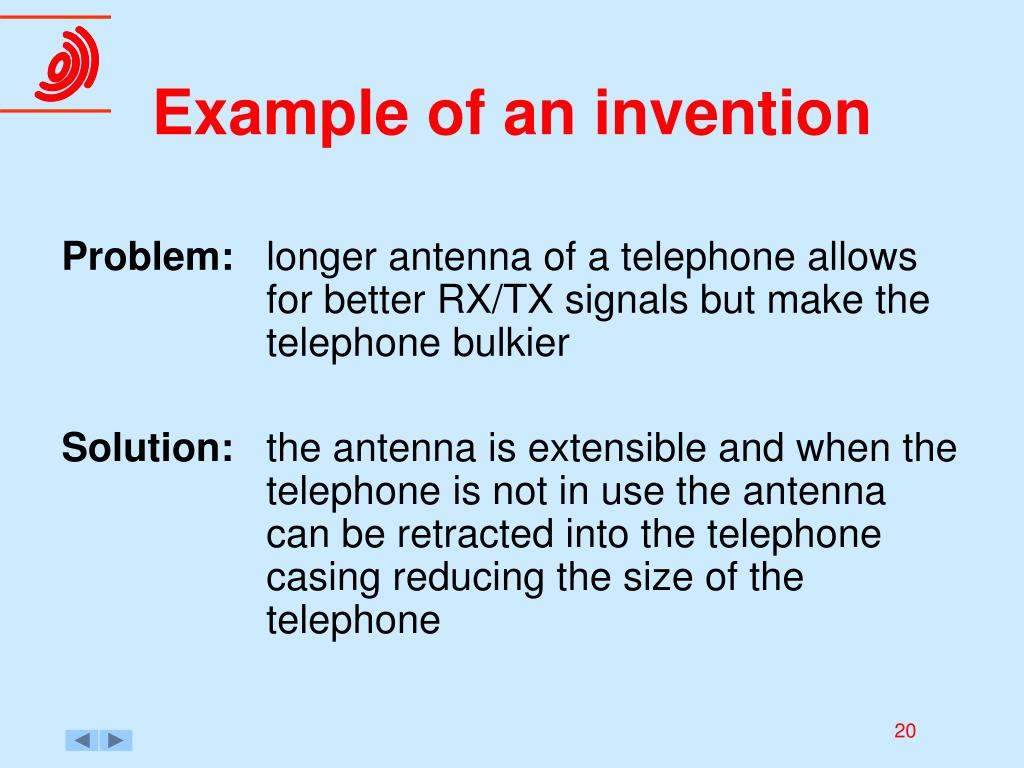 Example of an invention

Problem: longer antenna of a telephone allows for better RX/TX signals but make the telephone bulkier

Solution: the antenna is extensible and when the telephone is not in use the antenna can be retracted into the telephone casing reducing the size of the telephone

20